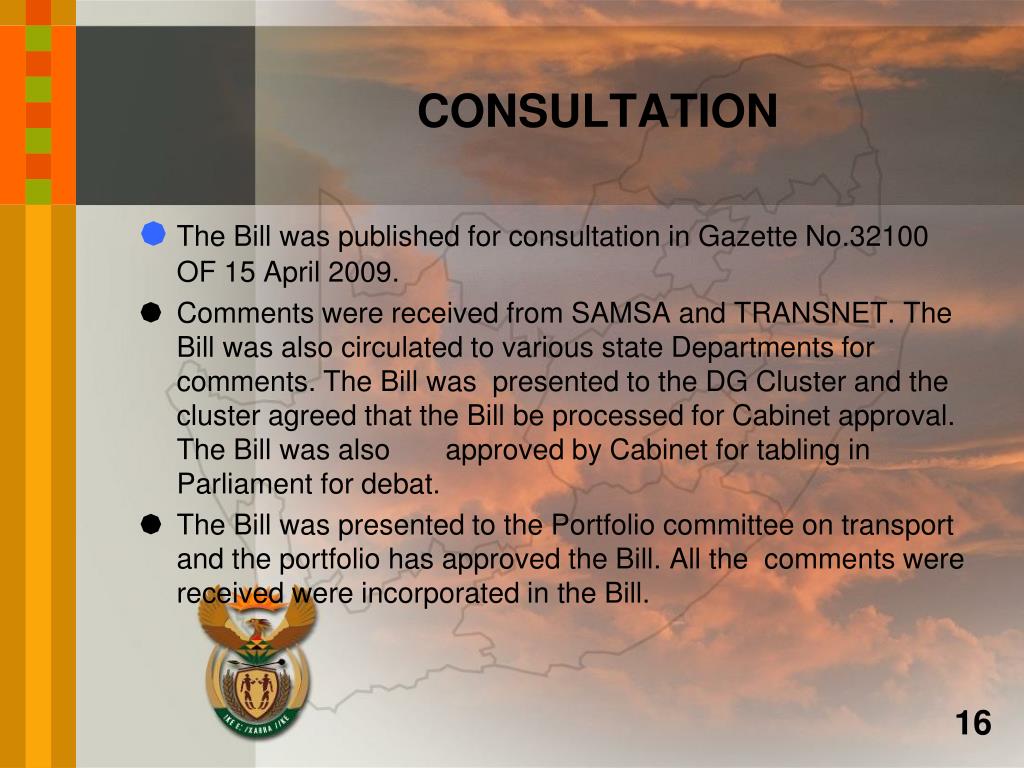 CONSULTATION

The Bill was published for consultation in Gazette No.32100 OF 15 April 2009.

Comments were received from SAMSA and TRANSNET. The Bill was also circulated to various state Departments for comments. The Bill was presented to the DG Cluster and the cluster agreed that the Bill be processed for Cabinet approval. The Bill was also approved by Cabinet for tabling in Parliament for debat.

The Bill was presented to the Portfolio committee on transport and the portfolio has approved the Bill. All the comments were received were incorporated in the Bill.

!KE E: /XARRA //KE

16